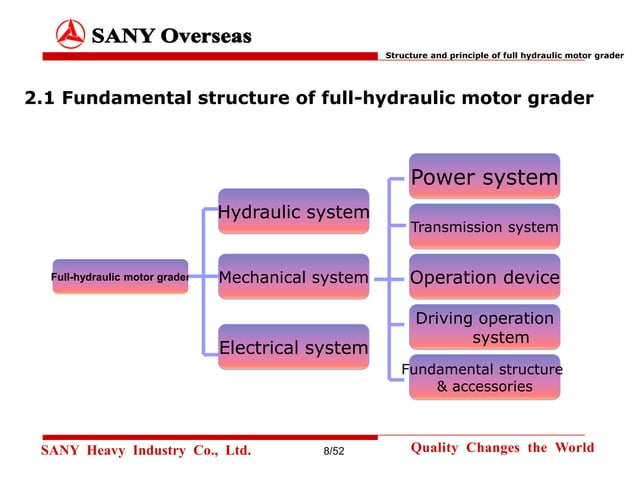 SANY Overseas

Structure and principle of full hydraulic motor grader

2.1 Fundamental structure of full-hydraulic motor grader

Full-hydraulic motor grader

Hydraulic system

Mechanical system

Electrical system

Power system

Transmission system

Operation device

Driving operation system

Fundamental structure & accessories

SANY Heavy Industry Co., Ltd.

8/52

Quality Changes the World